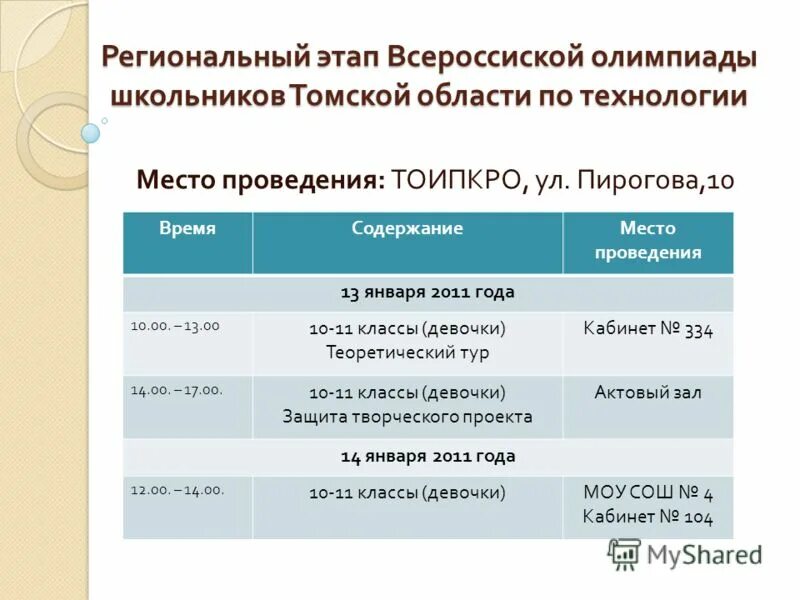 Региональный этап Всероссиской олимпиады школьников Томской области по технологии

Место проведения: ТОИПКРО, ул. Пирогова,10

| Время | Содержание | Место проведения |
|---|---|---|
| 13 января 2011 года | | |
| 10.00. – 13.00 | 10-11 классы (девочки) Теоретический тур | Кабинет № 334 |
| 14.00. – 17.00. | 10-11 классы (девочки) Защита творческого проекта | Актовый зал |
| 14 января 2011 года | | |
| 12.00. – 14.00. | 10-11 классы (девочки) | МОУ СОШ № 4 Кабинет № 104 |

MyShared